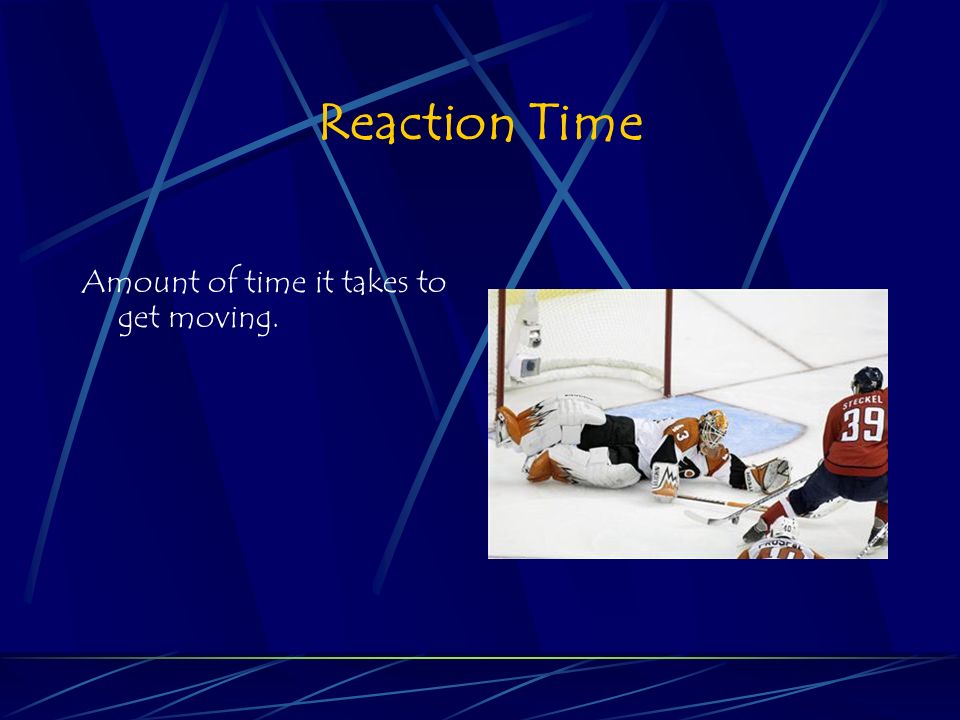 Reaction Time

Amount of time it takes to get moving.

STECKEL
39